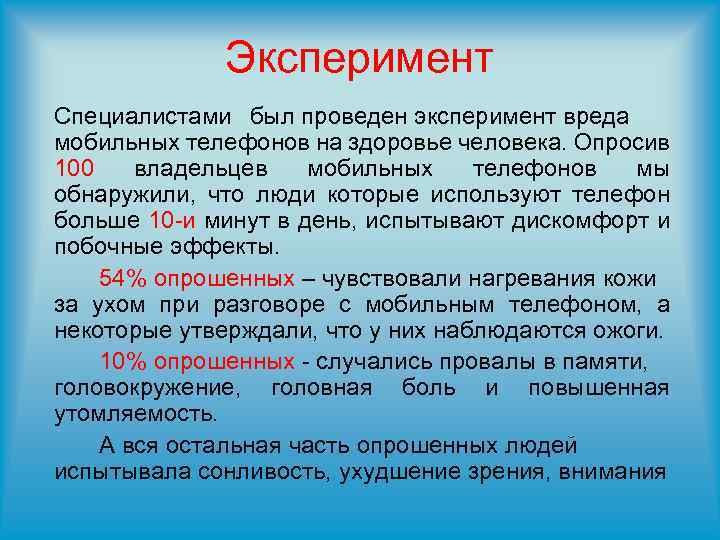 Эксперимент

Специалистами был проведен эксперимент вреда мобильных телефонов на здоровье человека. Опросив 100 владельцев мобильных телефонов мы обнаружили, что люди которые используют телефон больше 10-и минут в день, испытывают дискомфорт и побочные эффекты.

54% опрошенных – чувствовали нагревания кожи за ухом при разговоре с мобильным телефоном, а некоторые утверждали, что у них наблюдаются ожоги.

10% опрошенных - случались провалы в памяти, головокружение, головная боль и повышенная утомляемость.

А вся остальная часть опрошенных людей испытывала сонливость, ухудшение зрения, внимания